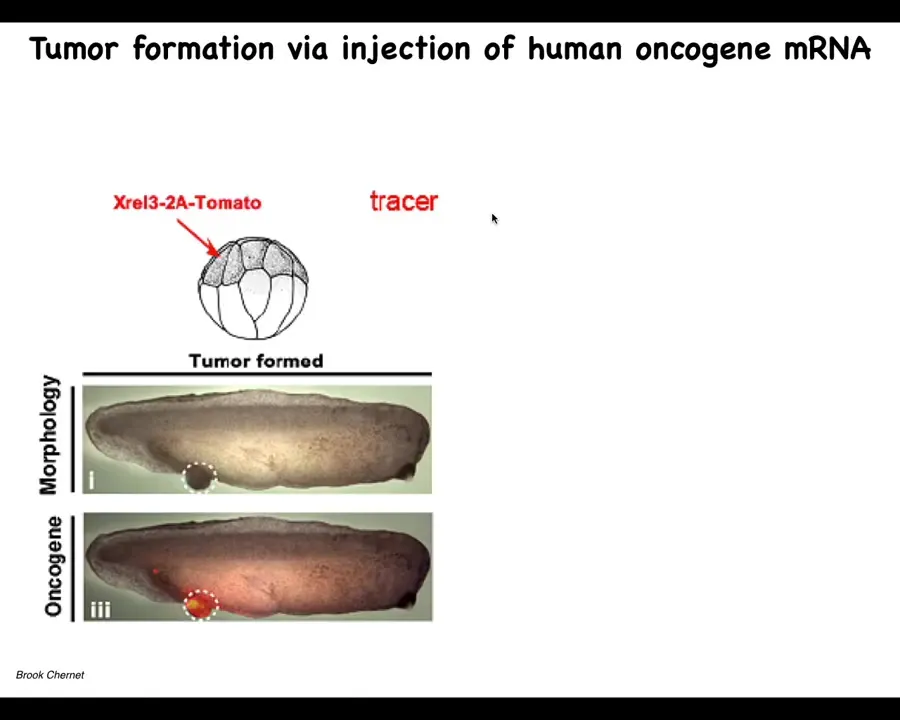 Tumor formation via injection of human oncogene mRNA

Xrel3-2A-Tomato

tracer

Tumor formed

Morphology

i

Oncogene

iii

Brook Chernet